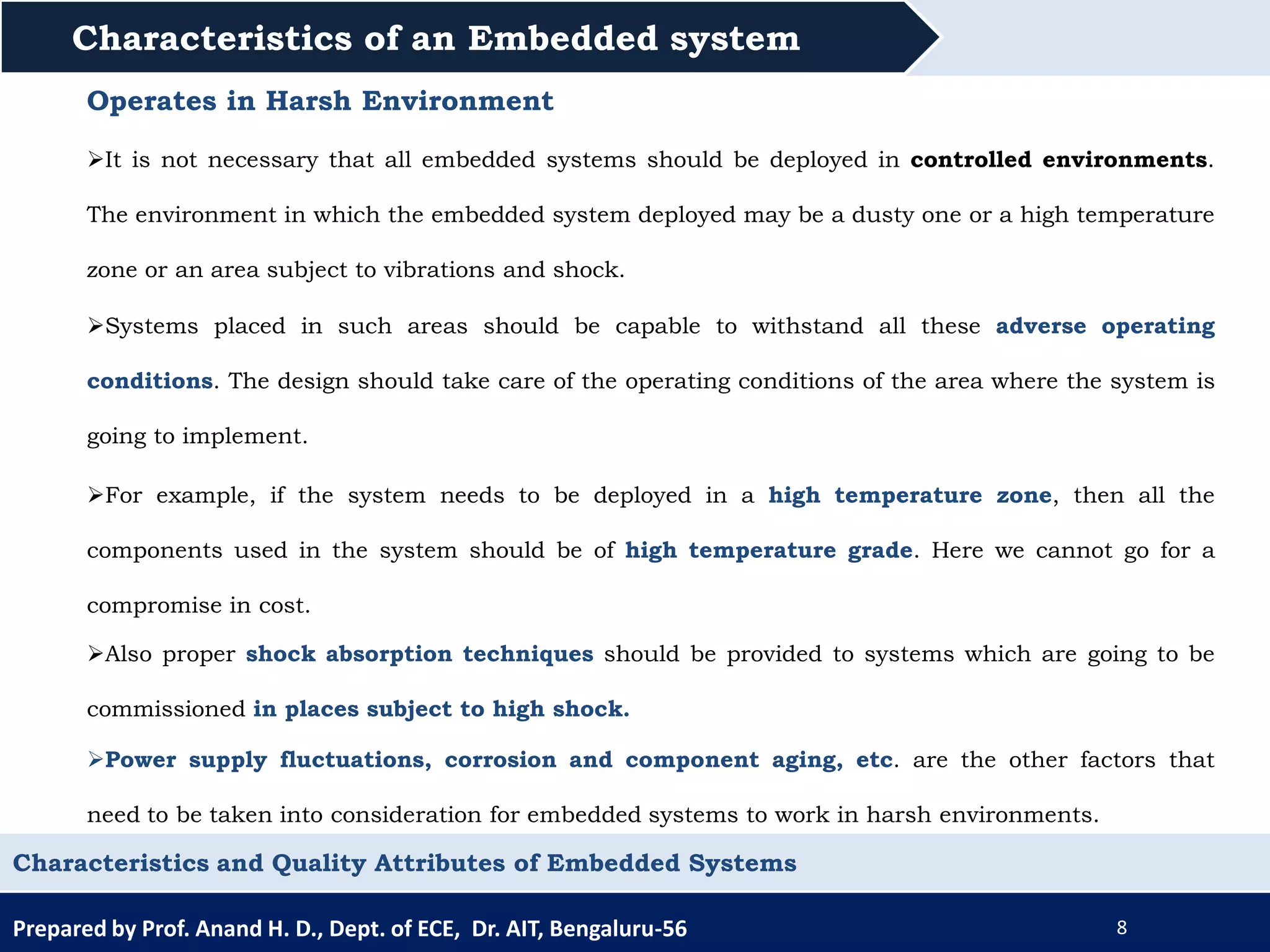 Characteristics of an Embedded system

Operates in Harsh Environment

➢It is not necessary that all embedded systems should be deployed in controlled environments. The environment in which the embedded system deployed may be a dusty one or a high temperature zone or an area subject to vibrations and shock.

➢Systems placed in such areas should be capable to withstand all these adverse operating conditions. The design should take care of the operating conditions of the area where the system is going to implement.

➢For example, if the system needs to be deployed in a high temperature zone, then all the components used in the system should be of high temperature grade. Here we cannot go for a compromise in cost.

➢Also proper shock absorption techniques should be provided to systems which are going to be commissioned in places subject to high shock.

➢Power supply fluctuations, corrosion and component aging, etc. are the other factors that need to be taken into consideration for embedded systems to work in harsh environments.

Characteristics and Quality Attributes of Embedded Systems

Prepared by Prof. Anand H. D., Dept. of ECE, Dr. AIT, Bengaluru-56

8